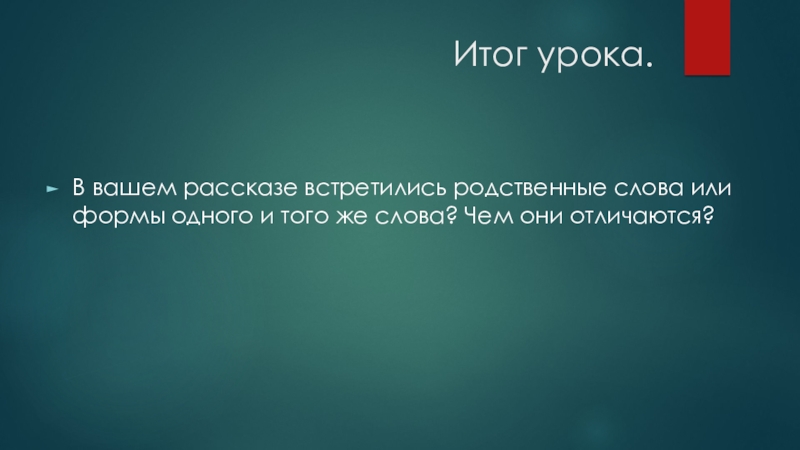 Итог урока.

► В вашем рассказе встретились родственные слова или формы одного и того же слова? Чем они отличаются?